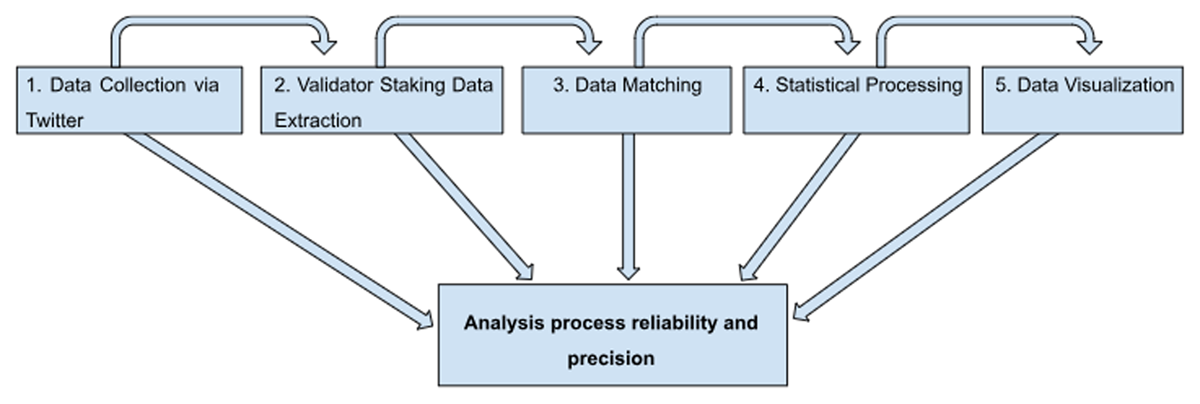 1. Data Collection via Twitter

2. Validator Staking Data Extraction

3. Data Matching

4. Statistical Processing

5. Data Visualization

Analysis process reliability and precision